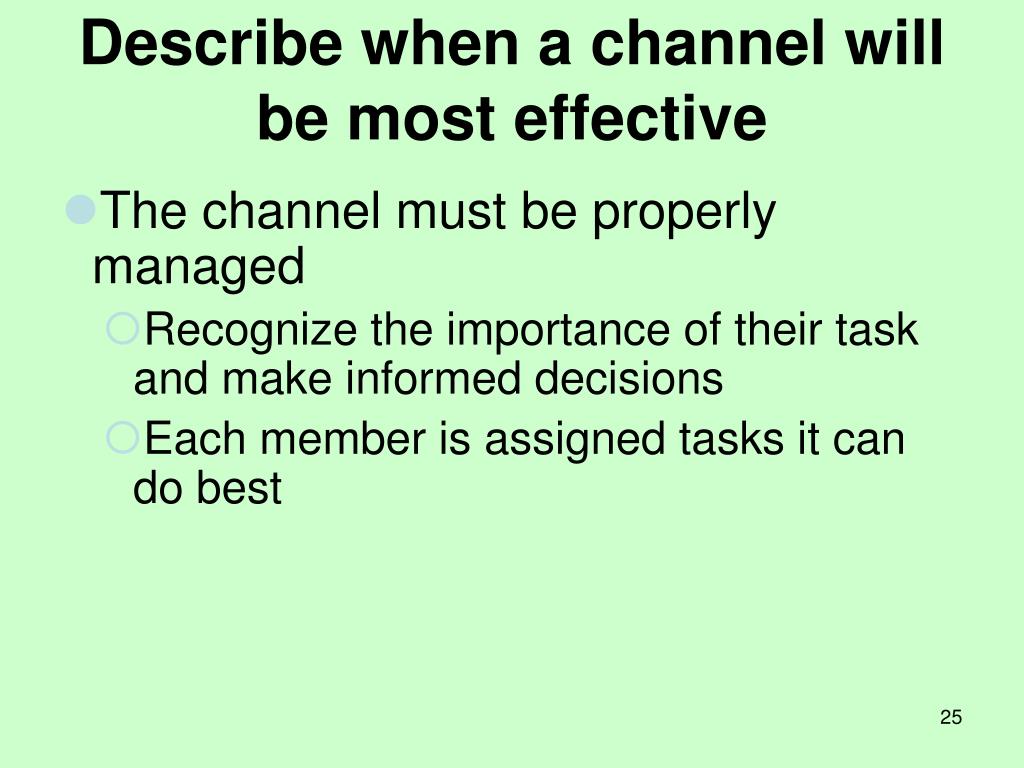 Describe when a channel will be most effective

The channel must be properly managed

Recognize the importance of their task and make informed decisions

Each member is assigned tasks it can do best

25